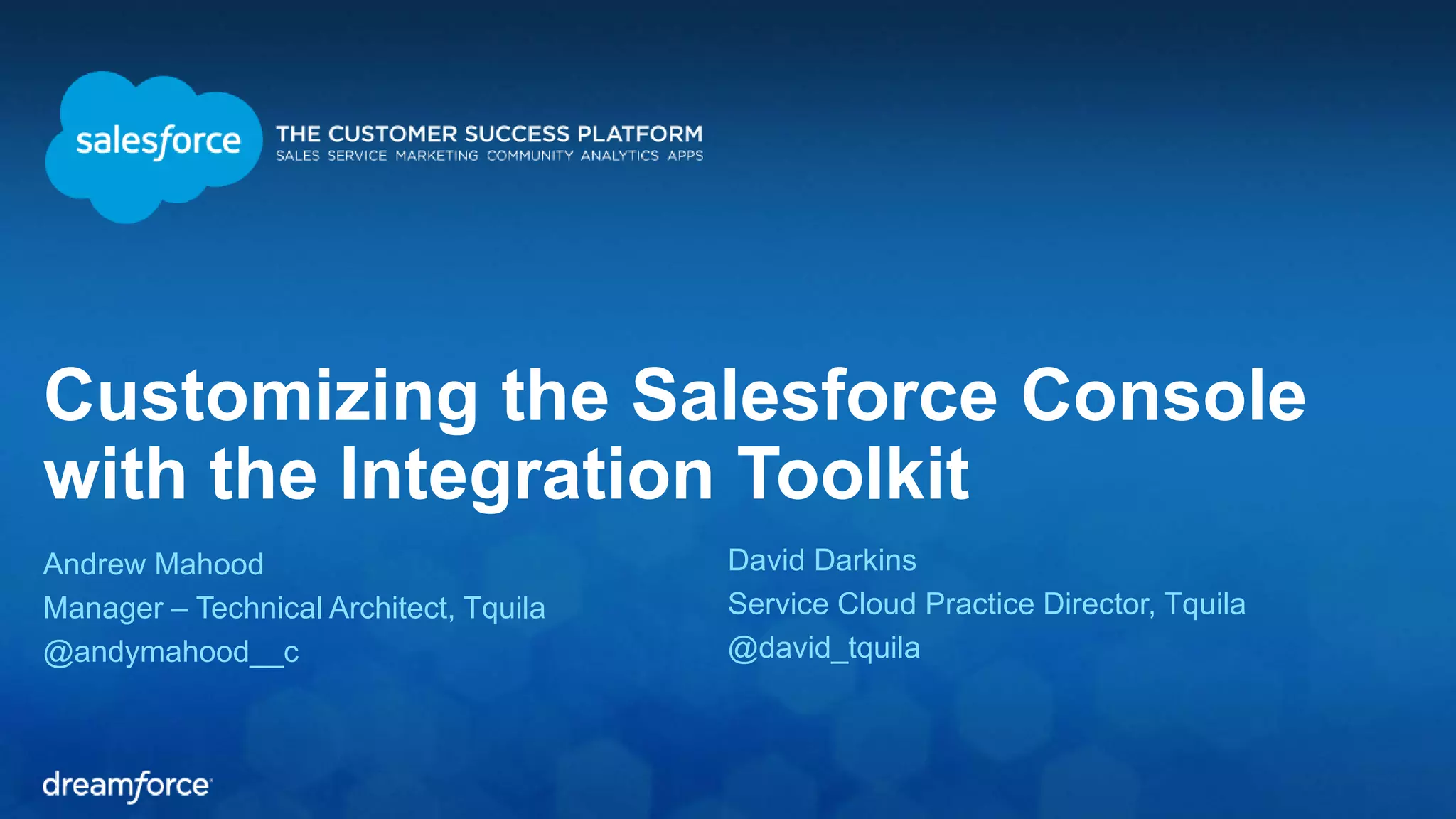 salesforce

THE CUSTOMER SUCCESS PLATFORM
SALES SERVICE MARKETING COMMUNITY ANALYTICS APPS

Customizing the Salesforce Console with the Integration Toolkit

Andrew Mahood
Manager – Technical Architect, Tquila
@andymahood__c

David Darkins
Service Cloud Practice Director, Tquila
@david_tquila

dreamforce